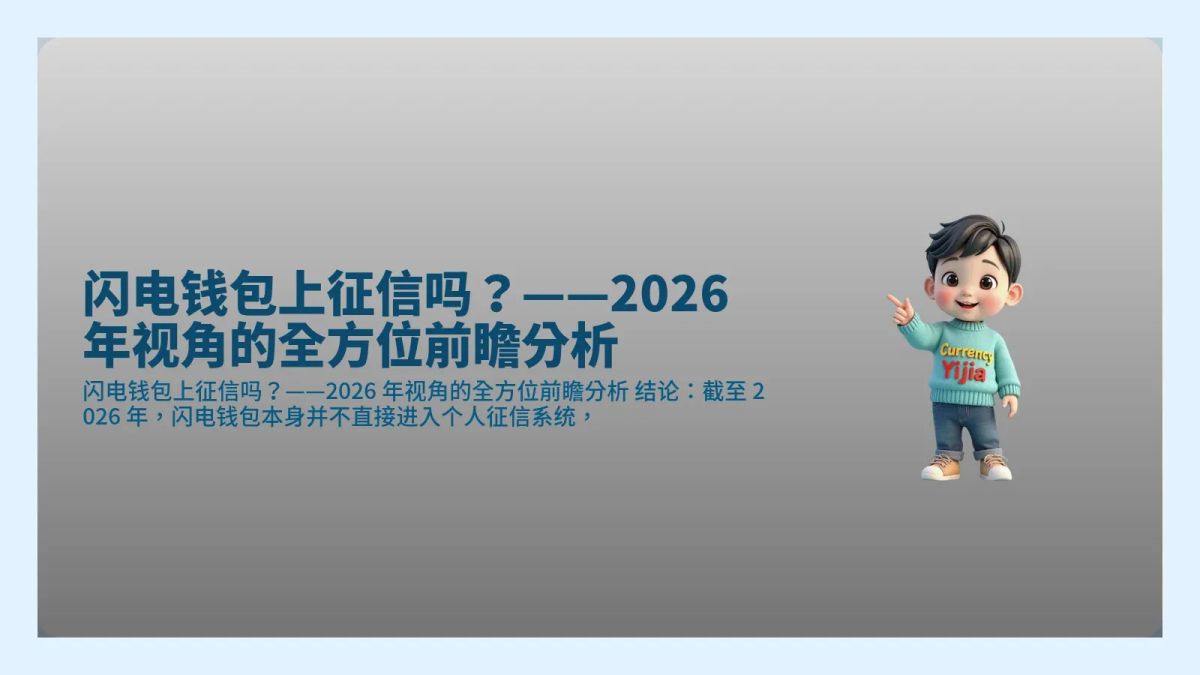 闪电钱包上征信吗？——2026 年视角的全方位前瞻分析

闪电钱包上征信吗？——2026 年视角的全方位前瞻分析 结论：截至 2026 年，闪电钱包本身并不直接进入个人征信系统，

Currency
Yijia